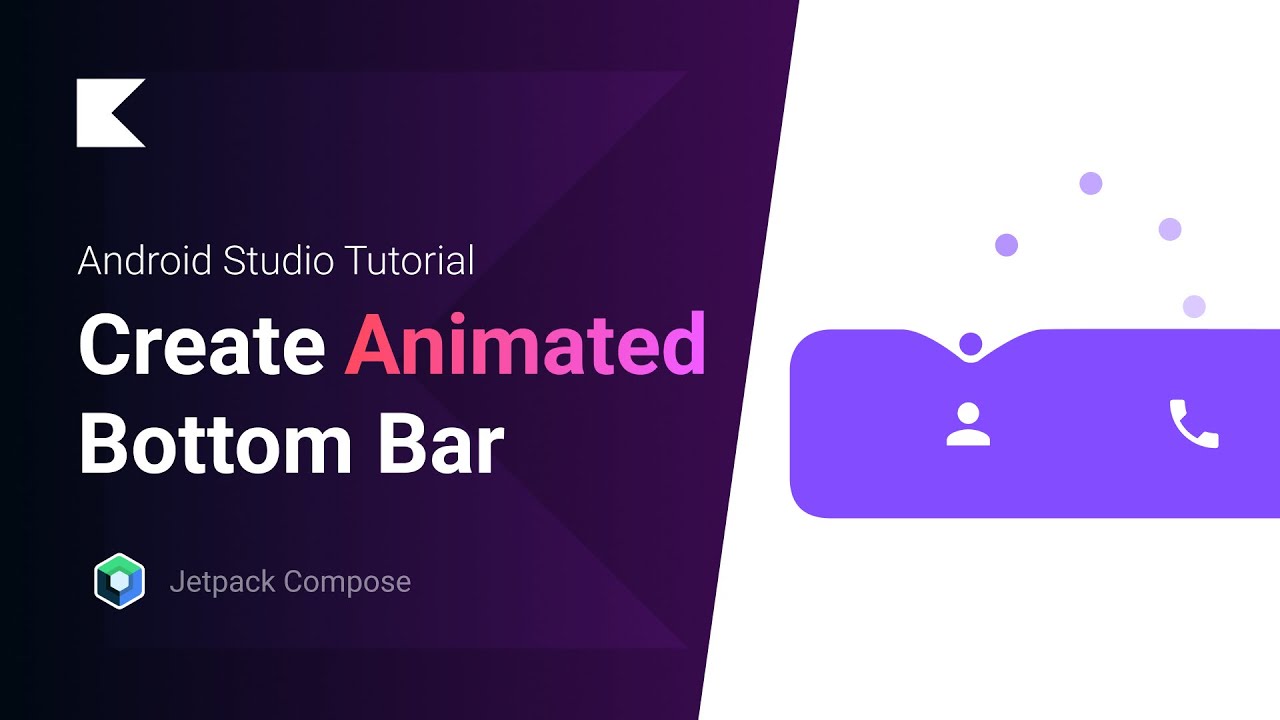 Android Studio Tutorial

Create Animated Bottom Bar

Jetpack Compose